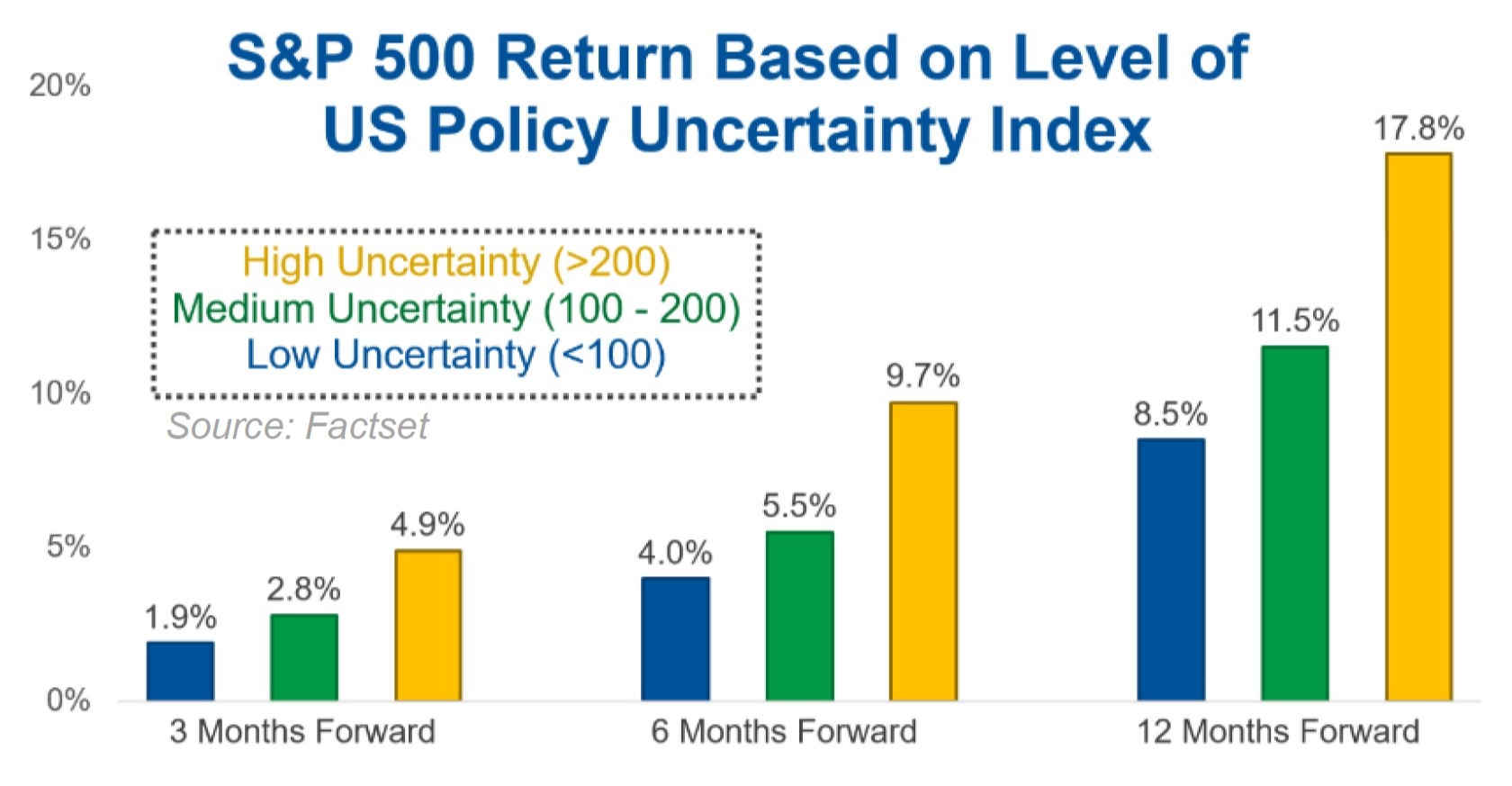 S&P 500 Return Based on Level of US Policy Uncertainty Index

20%
15%
10%
5%
0%

High Uncertainty (>200)
Medium Uncertainty (100 - 200)
Low Uncertainty (<100)

Source: Factset

1.9%
2.8%
4.9%
4.0%
5.5%
9.7%
8.5%
11.5%
17.8%

3 Months Forward
6 Months Forward
12 Months Forward